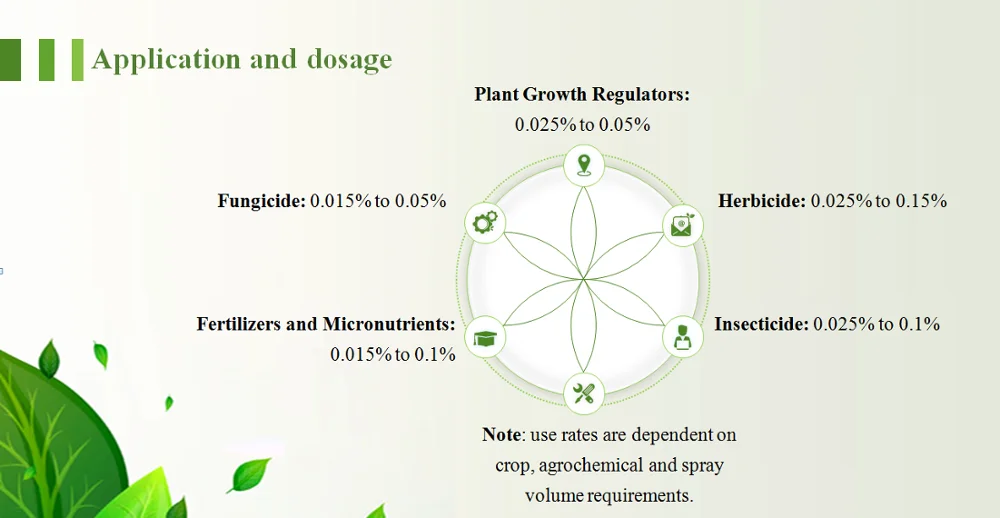 Application and dosage

Plant Growth Regulators: 0.025% to 0.05%

Fungicide: 0.015% to 0.05%

Herbicide: 0.025% to 0.15%

Fertilizers and Micronutrients: 0.015% to 0.1%

Insecticide: 0.025% to 0.1%

Note: use rates are dependent on crop, agrochemical and spray volume requirements.